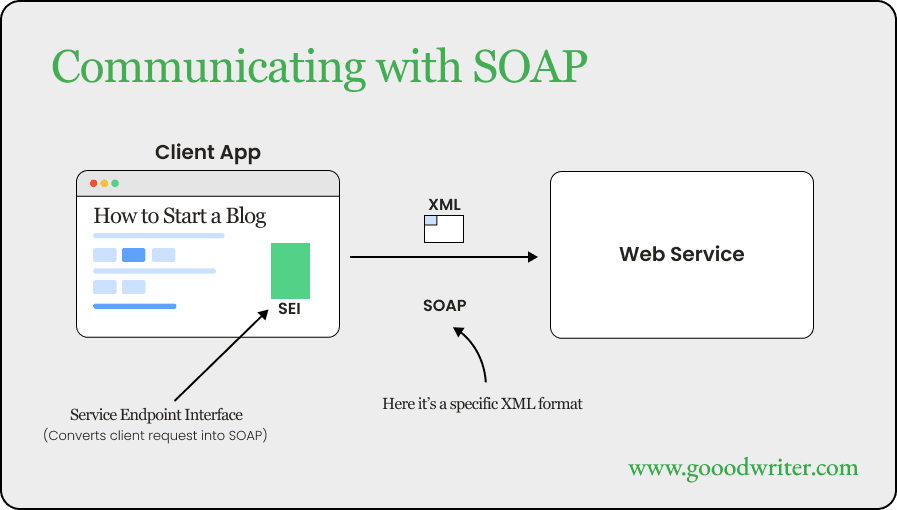 Communicating with SOAP

Client App

How to Start a Blog

SEI

XML

SOAP

Web Service

Service Endpoint Interface
(Converts client request into SOAP)

Here it's a specific XML format

www.gooodwriter.com